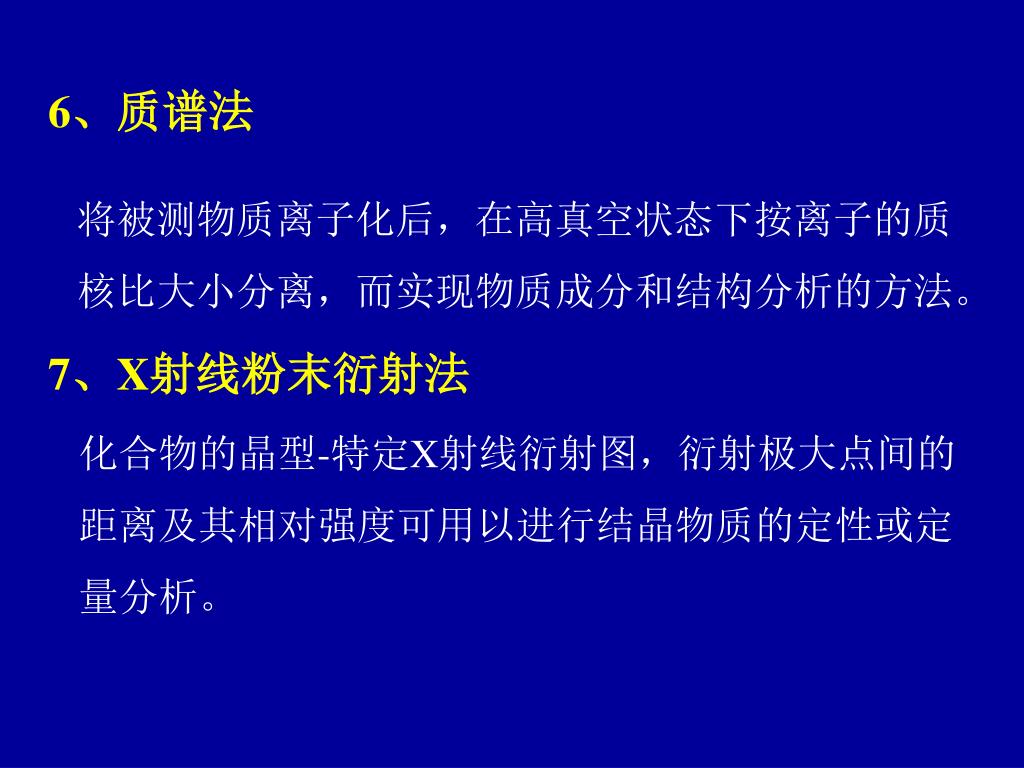 6、质谱法

将被测物质离子化后，在高真空状态下按离子的质核比大小分离，而实现物质成分和结构分析的方法。

7、X射线粉末衍射法

化合物的晶型-特定X射线衍射图，衍射极大点间的距离及其相对强度可用以进行结晶物质的定性或定量分析。